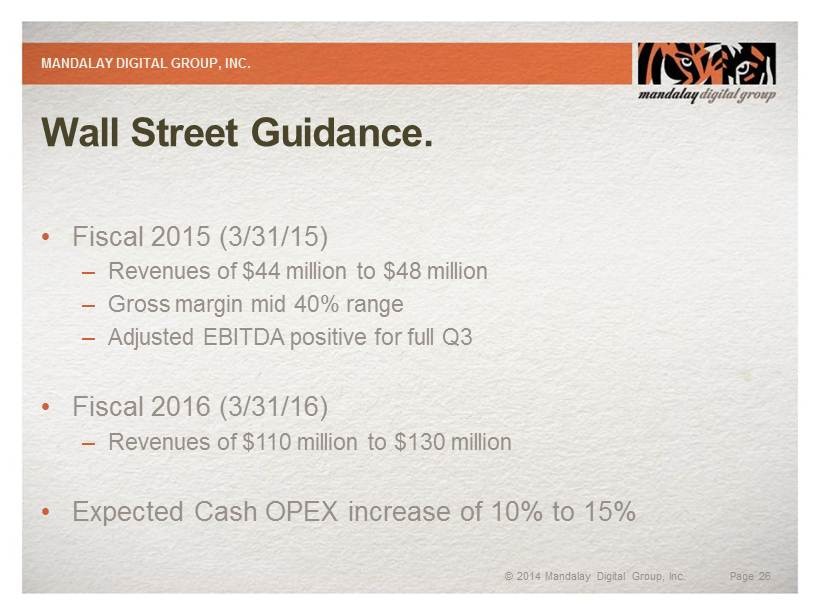 MANDALAY DIGITAL GROUP, INC.

mandalay digital group

Wall Street Guidance.

• Fiscal 2015 (3/31/15)
– Revenues of \$44 million to \$48 million
– Gross margin mid 40% range
– Adjusted EBITDA positive for full Q3

• Fiscal 2016 (3/31/16)
– Revenues of \$110 million to \$130 million

• Expected Cash OPEX increase of 10% to 15%

© 2014 Mandalay Digital Group, Inc.

Page 26